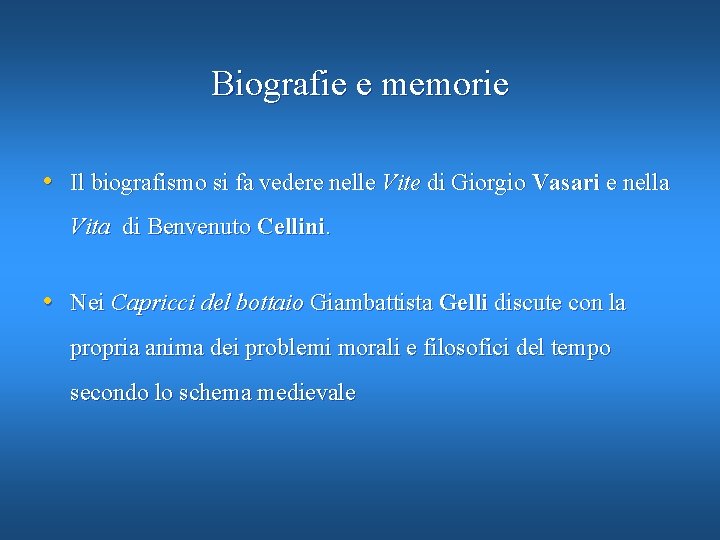 Biografie e memorie

• Il biografismo si fa vedere nelle Vite di Giorgio Vasari e nella Vita di Benvenuto Cellini.

• Nei Capricci del bottaio Giambattista Gelli discute con la propria anima dei problemi morali e filosofici del tempo secondo lo schema medievale